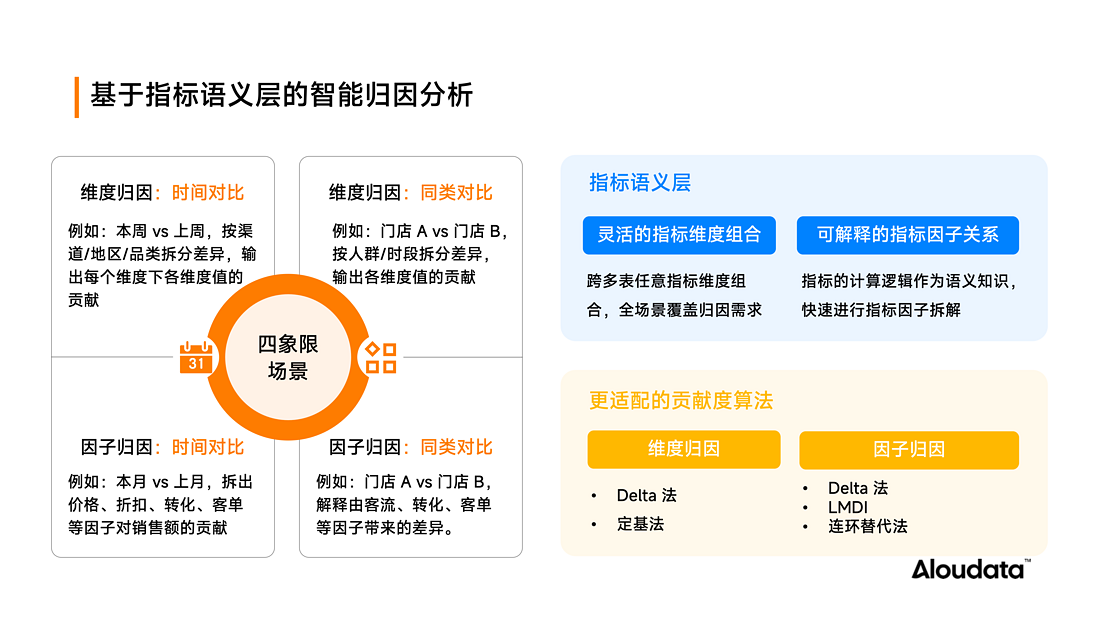 基于指标语义层的智能归因分析

维度归因：时间对比

例如：本周 vs 上周，按渠道/地区/品类拆分差异，输出每个维度下各维度值的贡献

维度归因：同类对比

例如：门店 A vs 门店 B，按人群/时段拆分差异，输出各维度值的贡献

31

四象限场景

因子归因：时间对比

例如：本月 vs 上月，拆出价格、折扣、转化、客单等因子对销售额的贡献

因子归因：同类对比

例如：门店 A vs 门店 B，解释由客流、转化、客单等因子带来的差异。

指标语义层

灵活的指标维度组合

跨多表任意指标维度组合，全场景覆盖归因需求

可解释的指标因子关系

指标的计算逻辑作为语义知识，快速进行指标因子拆解

更适配的贡献度算法

维度归因

• Delta 法
• 定基法

因子归因

• Delta 法
• LMDI
• 连环替代法

Aloudata™